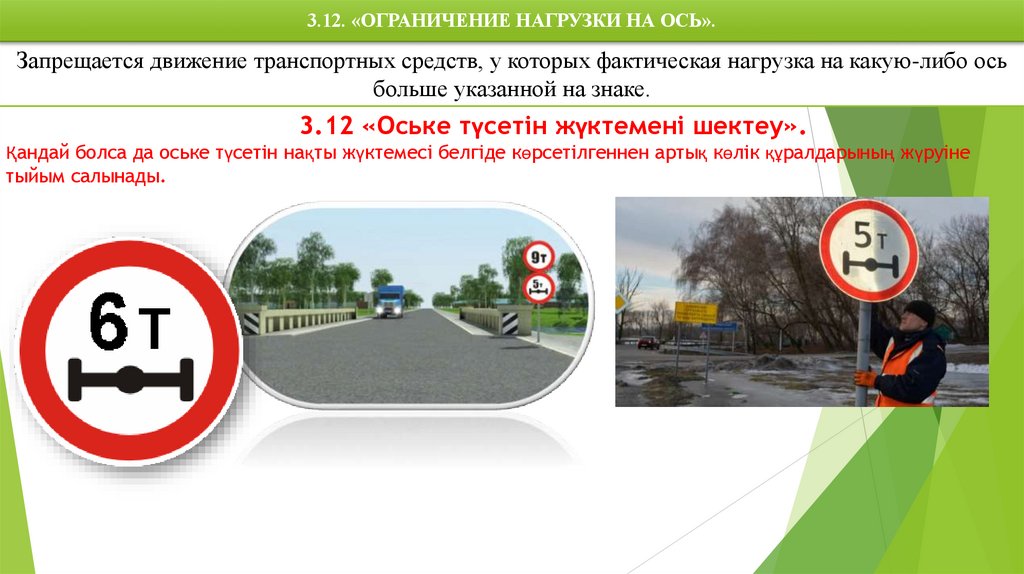 3.12. «ОГРАНИЧЕНИЕ НАГРУЗКИ НА ОСЬ».

Запрещается движение транспортных средств, у которых фактическая нагрузка на какую-либо ось больше указанной на знаке.

3.12 «Оське түсетін жүктемені шектеу».

Қандай болса да оське түсетін нақты жүктемесі белгіде көрсетілгеннен артық көлік құралдарының жүруіне тыйым салынады.

6 т

9т

5т

5т